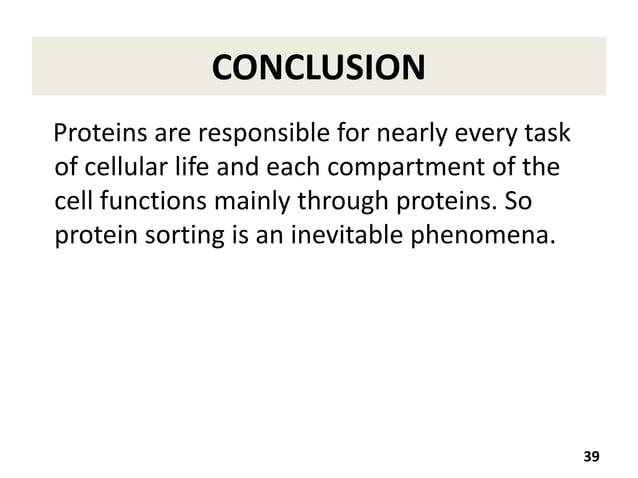 CONCLUSION

Proteins are responsible for nearly every task of cellular life and each compartment of the cell functions mainly through proteins. So protein sorting is an inevitable phenomena.

39